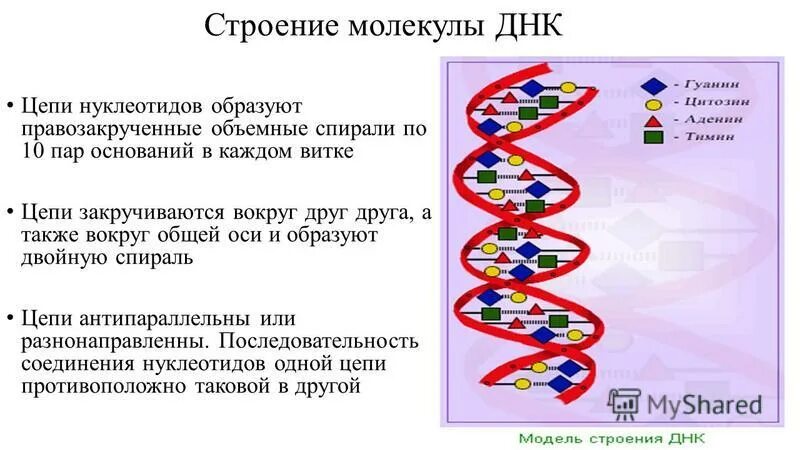 Строение молекулы ДНК

• Цепи нуклеотидов образуют правозакрученные объемные спирали по 10 пар оснований в каждом витке

• Цепи закручиваются вокруг друг друга, а также вокруг общей оси и образуют двойную спираль

• Цепи антипараллельны или разнонаправленны. Последовательность соединения нуклеотидов одной цепи противоположно таковой в другой

- Гуанин
- Цитозин
- Аденин
- Тимин

MyShared

Модель строения ДНК